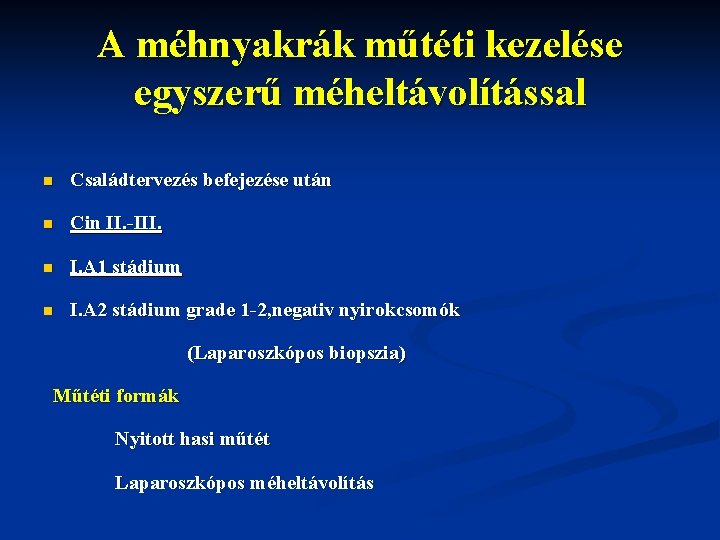 A méhnyakrák műtéti kezelése egyszerű méheltávolítással

Családtervezés befejezése után

Cin II.-III.

I.A1 stádium

I.A2 stádium grade 1-2,negativ nyirokcsomók

(Laparoszkópos biopszia)

Műtéti formák

Nyitott hasi műtét

Laparoszkópos méheltávolítás